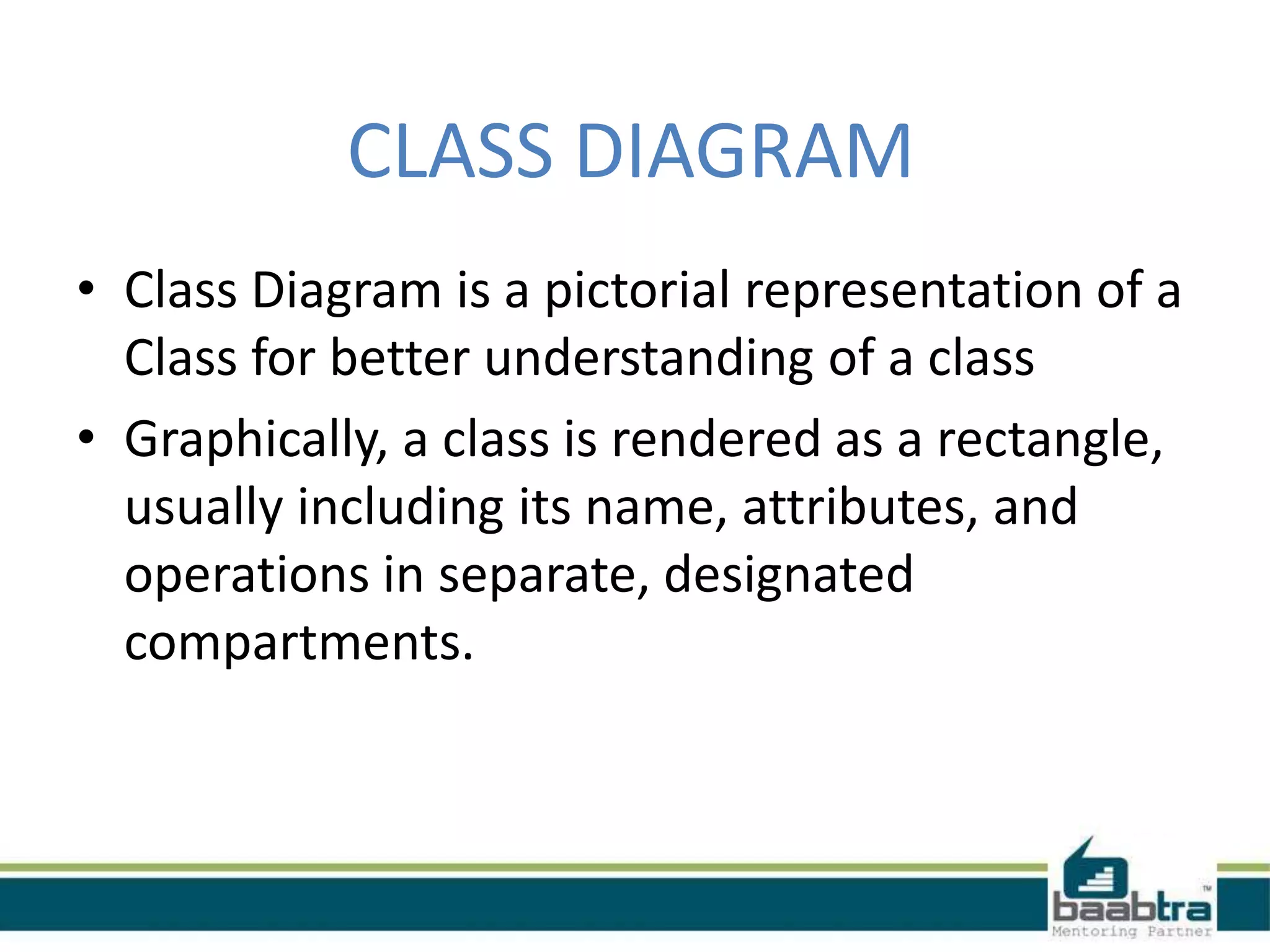 CLASS DIAGRAM

• Class Diagram is a pictorial representation of a Class for better understanding of a class

• Graphically, a class is rendered as a rectangle, usually including its name, attributes, and operations in separate, designated compartments.

baabtra™
Mentoring Partner